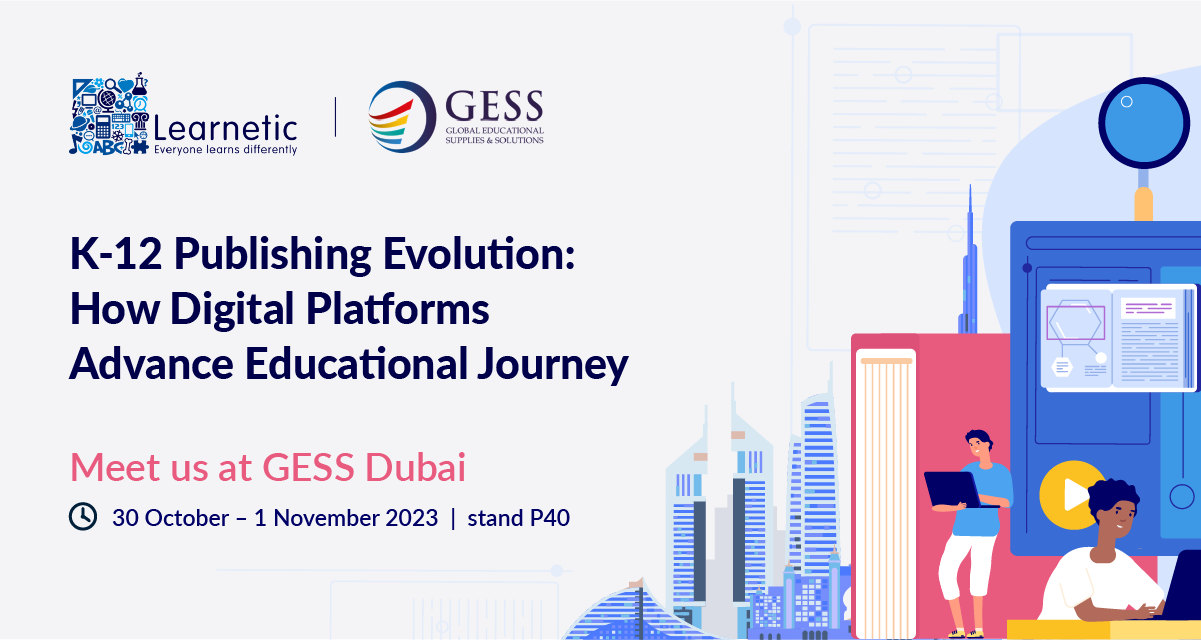 Learnetic
Everyone learns differently

GESS
GLOBAL EDUCATIONAL SUPPLIES & SOLUTIONS

K-12 Publishing Evolution: How Digital Platforms Advance Educational Journey

Meet us at GESS Dubai

30 October – 1 November 2023 | stand P40